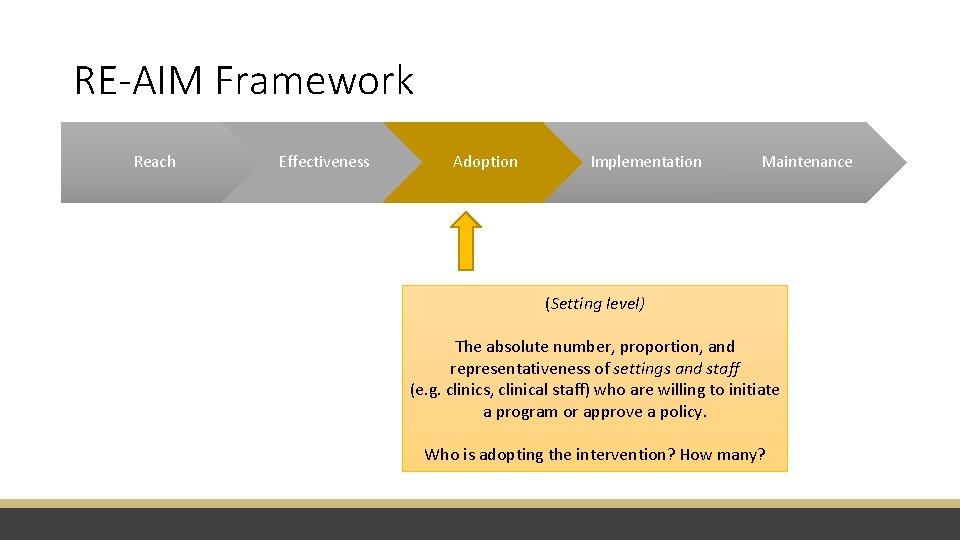 RE-AIM Framework

Reach

Effectiveness

Adoption

Implementation

Maintenance

(Setting level)

The absolute number, proportion, and representativeness of settings and staff (e.g. clinics, clinical staff) who are willing to initiate a program or approve a policy.

Who is adopting the intervention? How many?